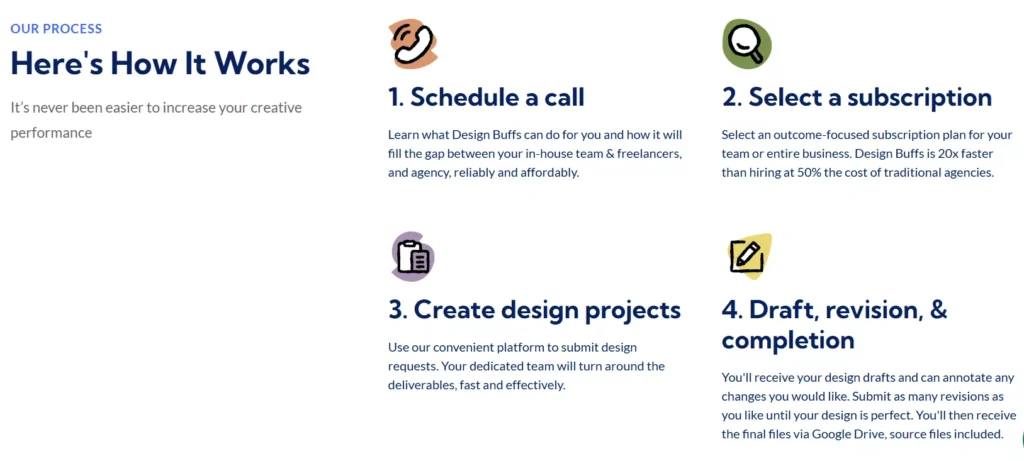 OUR PROCESS

Here's How It Works

It's never been easier to increase your creative performance

1. Schedule a call

Learn what Design Buffs can do for you and how it will fill the gap between your in-house team & freelancers, and agency, reliably and affordably.

2. Select a subscription

Select an outcome-focused subscription plan for your team or entire business. Design Buffs is 20x faster than hiring at 50% the cost of traditional agencies.

3. Create design projects

Use our convenient platform to submit design requests. Your dedicated team will turn around the deliverables, fast and effectively.

4. Draft, revision, & completion

You'll receive your design drafts and can annotate any changes you would like. Submit as many revisions as you like until your design is perfect. You'll then receive the final files via Google Drive, source files included.